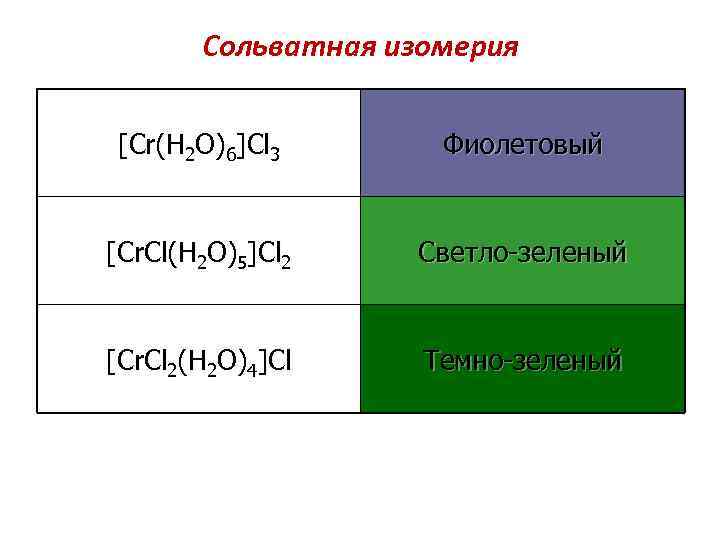 Сольватная изомерия

| | |
|---|---|
| $[Cr(H_2O)_6]Cl_3$ | Фиолетовый |
| $[CrCl(H_2O)_5]Cl_2$ | Светло-зеленый |
| $[CrCl_2(H_2O)_4]Cl$ | Темно-зеленый |